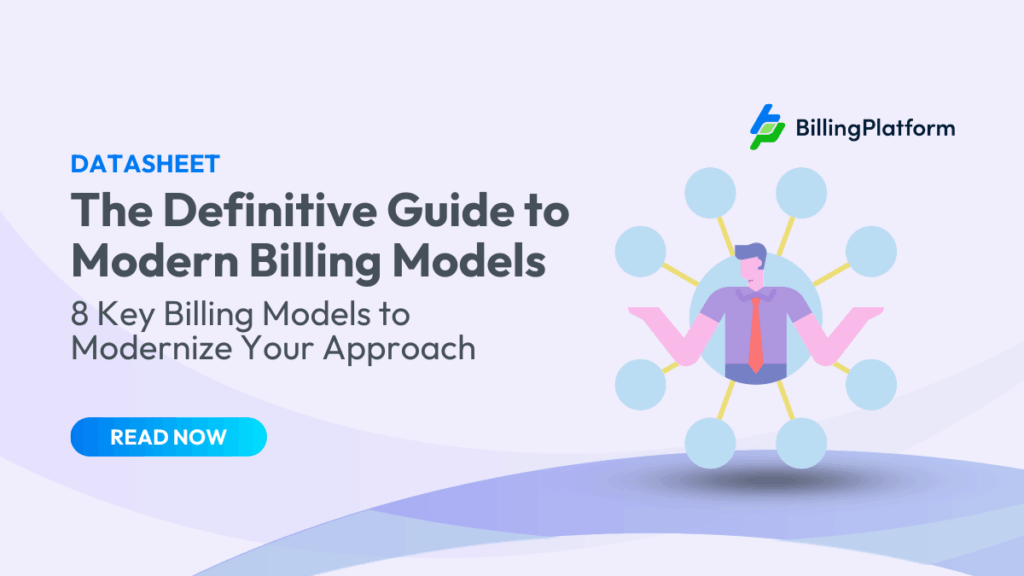 BillingPlatform

DATASHEET

The Definitive Guide to Modern Billing Models

8 Key Billing Models to Modernize Your Approach

READ NOW